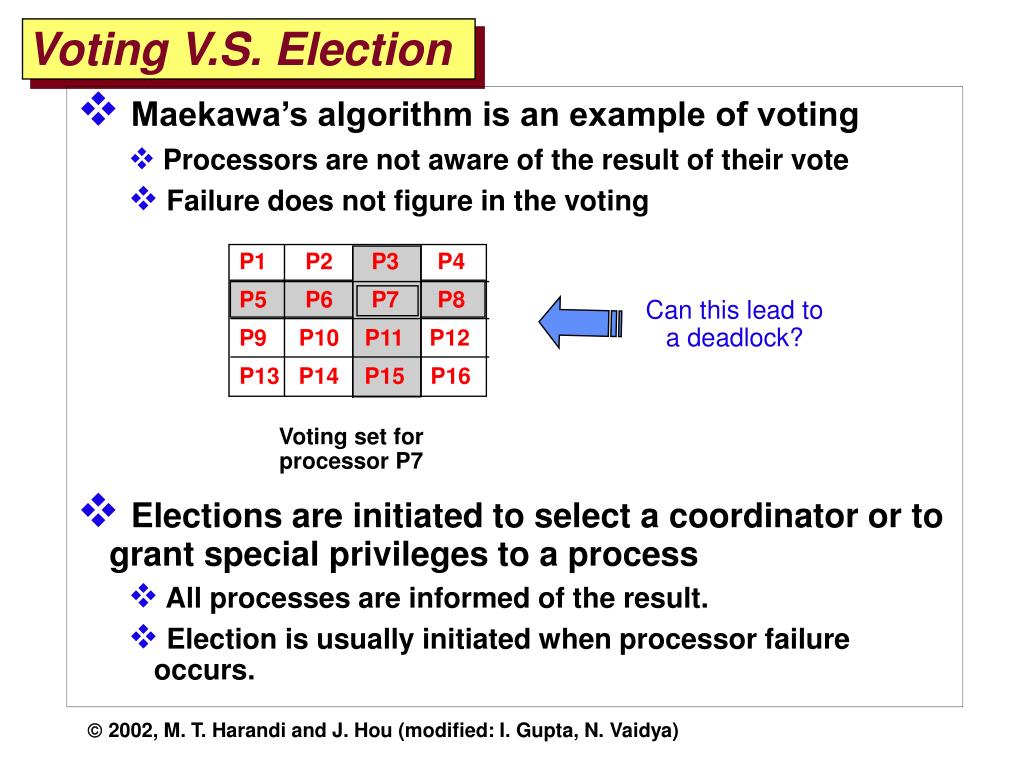 Voting V.S. Election

❖ Maekawa's algorithm is an example of voting

❖ Processors are not aware of the result of their vote

❖ Failure does not figure in the voting

| P1 | P2 | P3 | P4 |
|---|---|---|---|
| P5 | P6 | P7 | P8 |
| P9 | P10 | P11 | P12 |
| P13 | P14 | P15 | P16 |

Can this lead to a deadlock?

Voting set for processor P7

❖ Elections are initiated to select a coordinator or to grant special privileges to a process

❖ All processes are informed of the result.

❖ Election is usually initiated when processor failure occurs.

© 2002, M. T. Harandi and J. Hou (modified: I. Gupta, N. Vaidya)